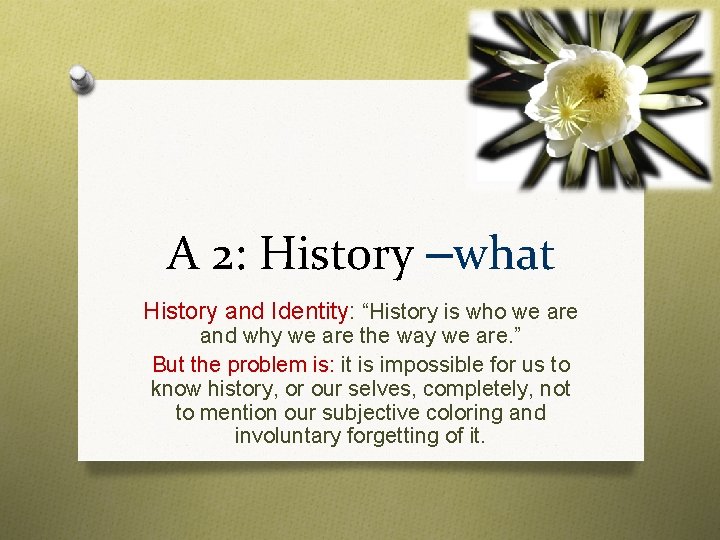 A 2: History –what

History and Identity: “History is who we are and why we are the way we are.”

But the problem is: it is impossible for us to know history, or our selves, completely, not to mention our subjective coloring and involuntary forgetting of it.